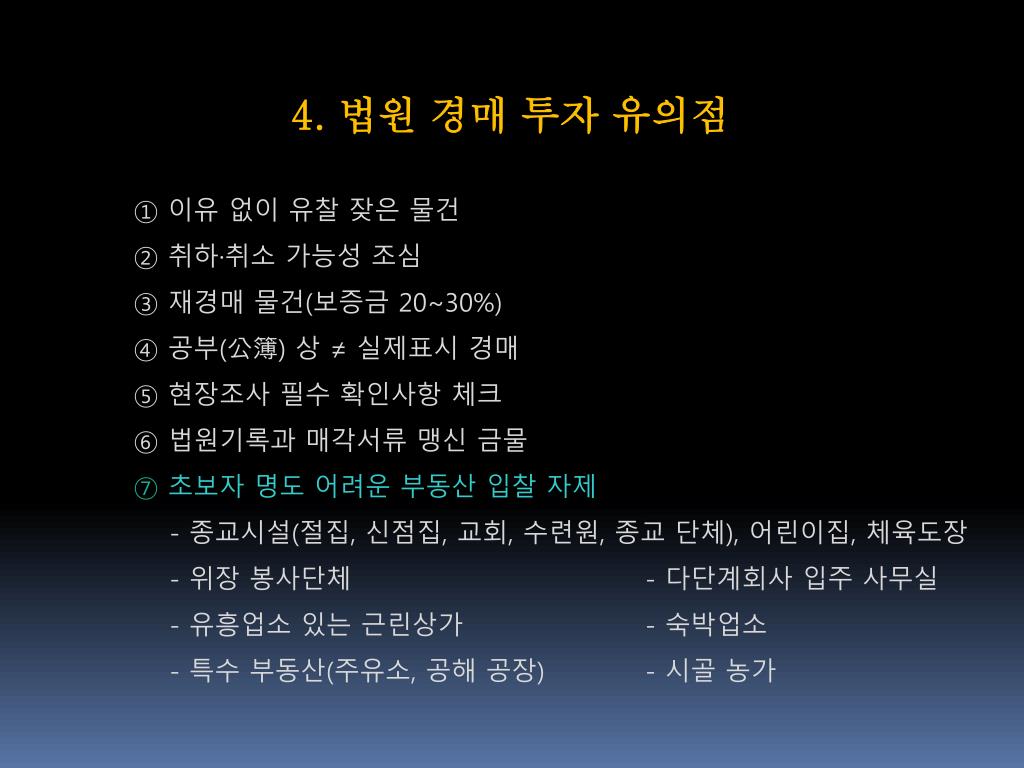 4. 법원 경매 투자 유의점

① 이유 없이 유찰 잦은 물건
② 취하·취소 가능성 조심
③ 재경매 물건(보증금 20~30%)
④ 공부(公簿) 상 ≠ 실제표시 경매
⑤ 현장조사 필수 확인사항 체크
⑥ 법원기록과 매각서류 맹신 금물
⑦ 초보자 명도 어려운 부동산 입찰 자제
- 종교시설(절집, 신점집, 교회, 수련원, 종교 단체), 어린이집, 체육도장
- 위장 봉사단체
- 유흥업소 있는 근린상가
- 특수 부동산(주유소, 공해 공장)
- 다단계회사 입주 사무실
- 숙박업소
- 시골 농가